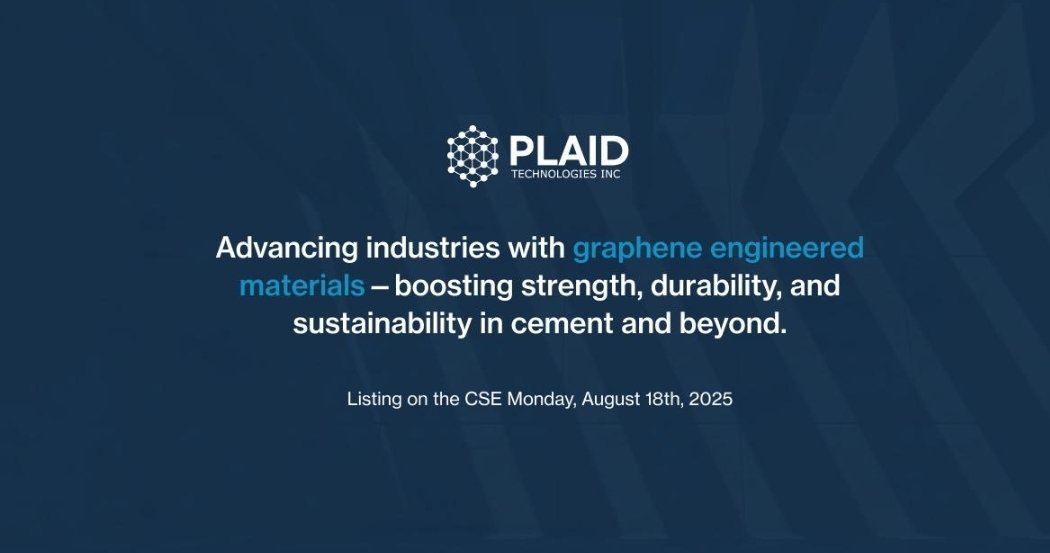 PLAID
TECHNOLOGIES INC

Advancing industries with graphene engineered materials — boosting strength, durability, and sustainability in cement and beyond.

Listing on the CSE Monday, August 18th, 2025